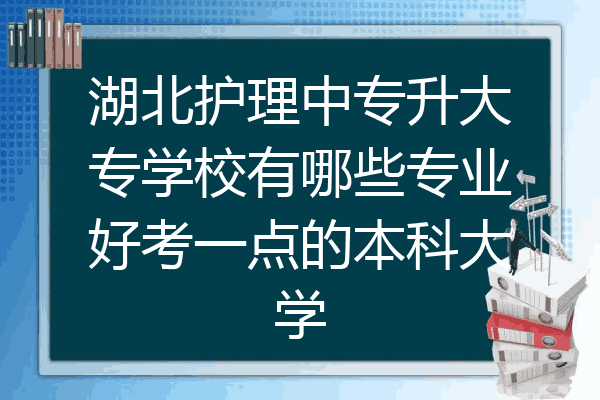 湖北护理中专升大专学校有哪些专业好考一点的本科大学